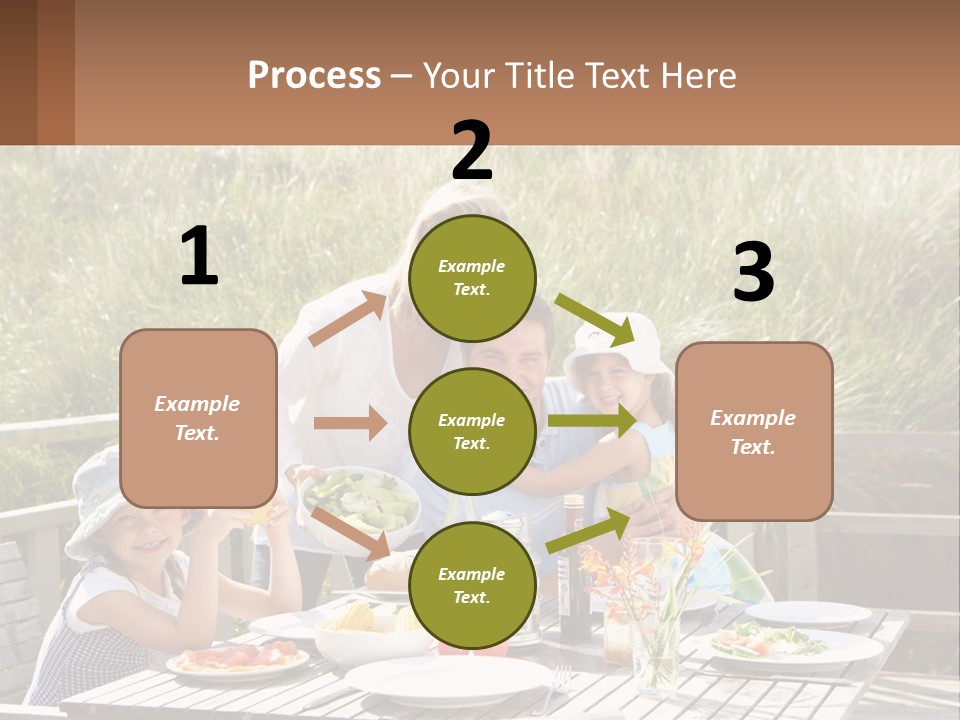 Process – Your Title Text Here

1

Example Text.

2

Example Text.

Example Text.

Example Text.

3

Example Text.